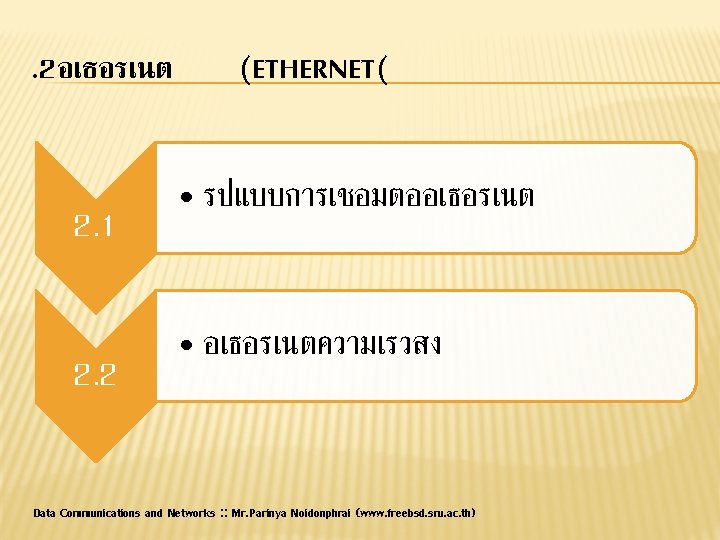 .2อเธอรเนต (ETHERNET(

2.1

• รปแบบการเชอมตออเธอรเนต

2.2

• อเธอรเนตความเรวสง

Data Communications and Networks :: Mr.Parinya Noidonphrai (www.freebsd.sru.ac.th)